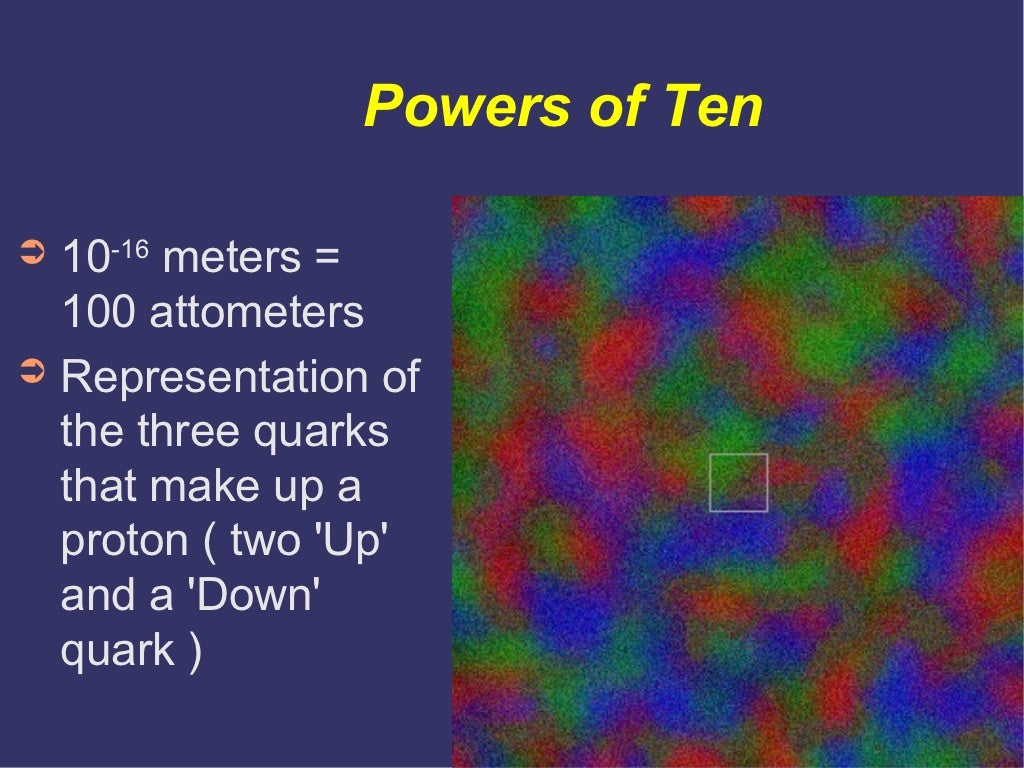 Powers of Ten

➲ $10^{-16}$ meters = 100 attometers

➲ Representation of the three quarks that make up a proton ( two 'Up' and a 'Down' quark )